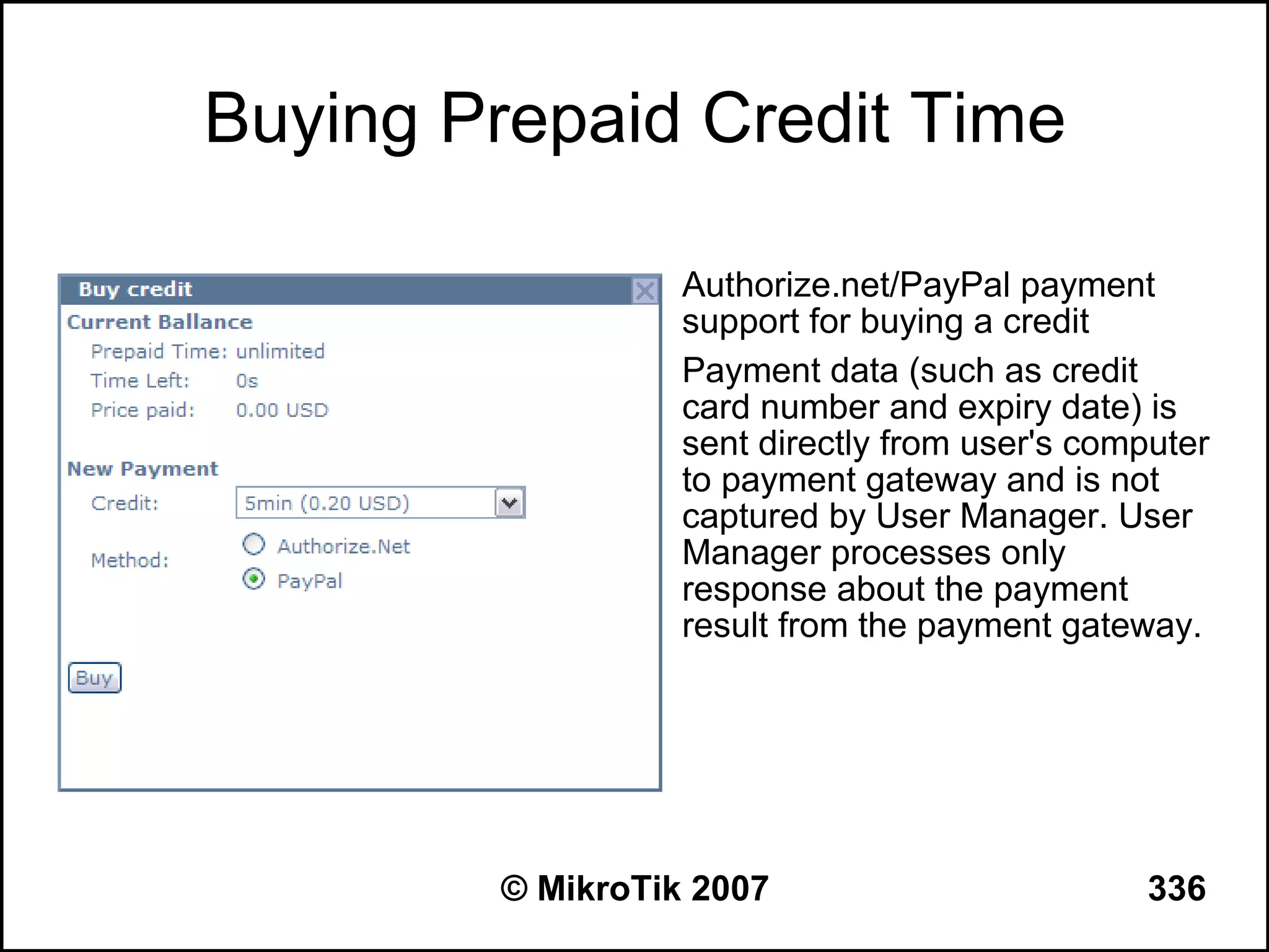 Buying Prepaid Credit Time

Buy credit

Current Ballance

Prepaid Time: unlimited

Time Left: 0s

Price paid: 0.00 USD

New Payment

Credit: 5min (0.20 USD)

Method: Authorize.Net

PayPal

Buy

Authorize.net/PayPal payment support for buying a credit

Payment data (such as credit card number and expiry date) is sent directly from user's computer to payment gateway and is not captured by User Manager. User Manager processes only response about the payment result from the payment gateway.

© MikroTik 2007

336